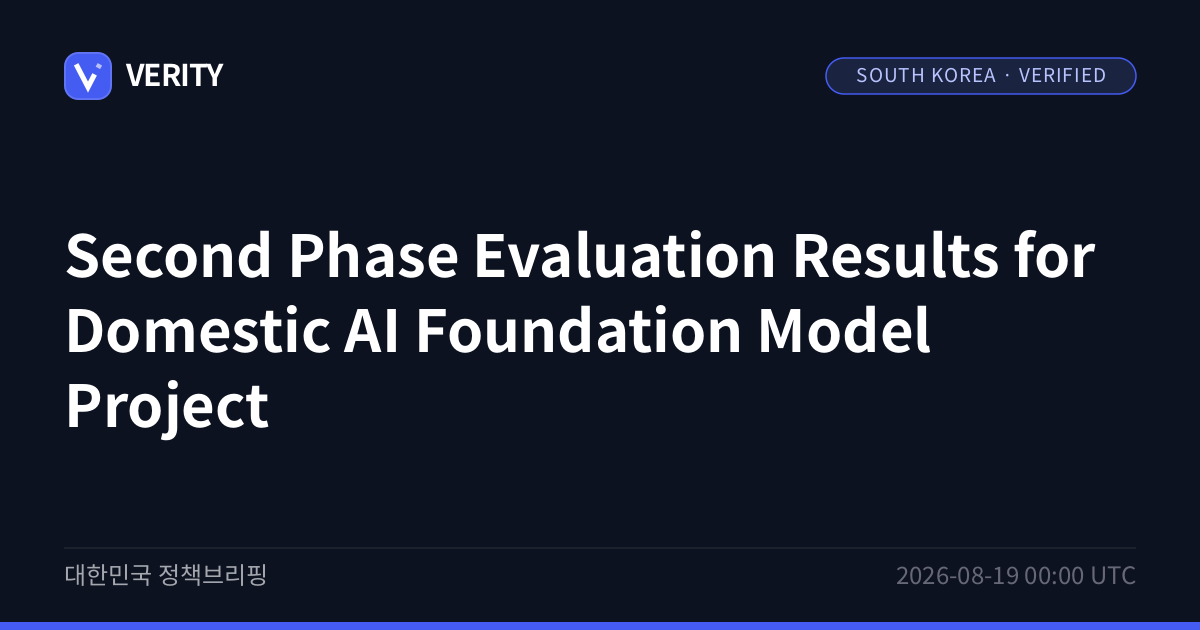 VERITY

SOUTH KOREA · VERIFIED

Second Phase Evaluation Results for Domestic AI Foundation Model Project

대한민국 정책브리핑

2026-08-19 00:00 UTC